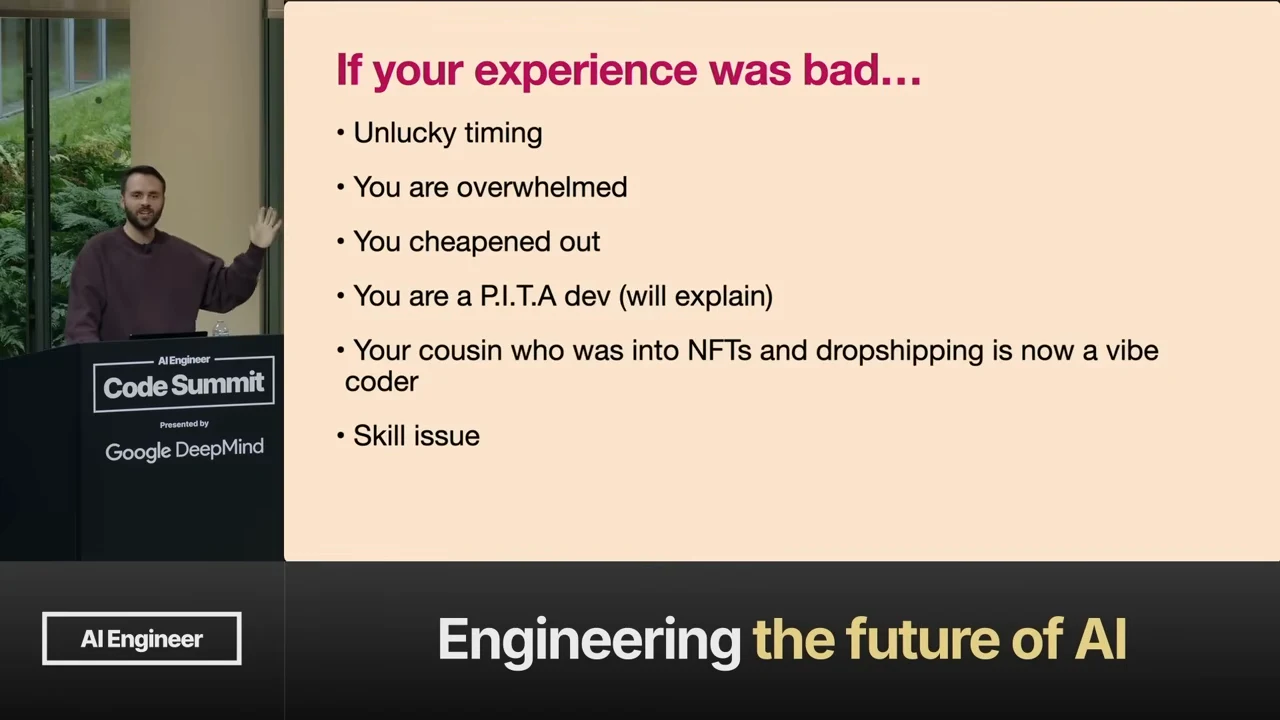 AI Engineer
Code Summit
Presented by
Google DeepMind

If your experience was bad…

• Unlucky timing

• You are overwhelmed

• You cheapened out

• You are a P.I.T.A dev (will explain)

• Your cousin who was into NFTs and dropshipping is now a vibe coder

• Skill issue

AI Engineer

Engineering the future of AI